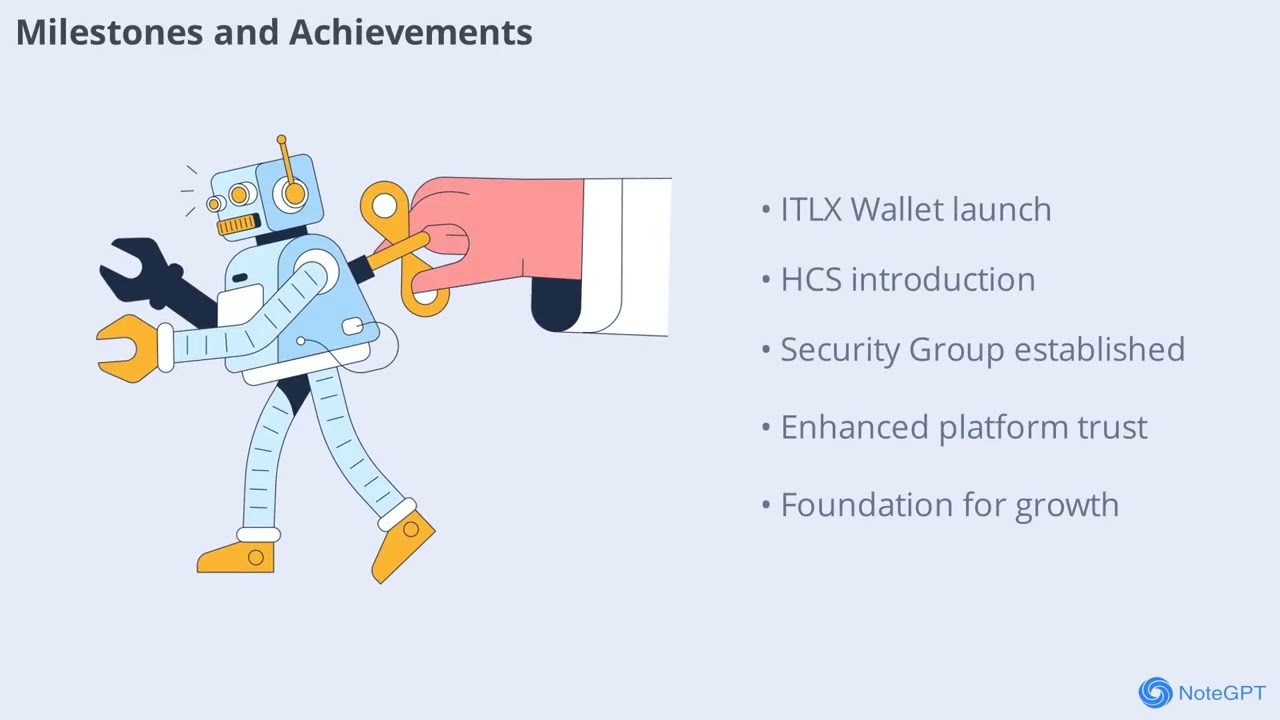 Milestones and Achievements

• ITLX Wallet launch
• HCS introduction
• Security Group established
• Enhanced platform trust
• Foundation for growth

NoteGPT